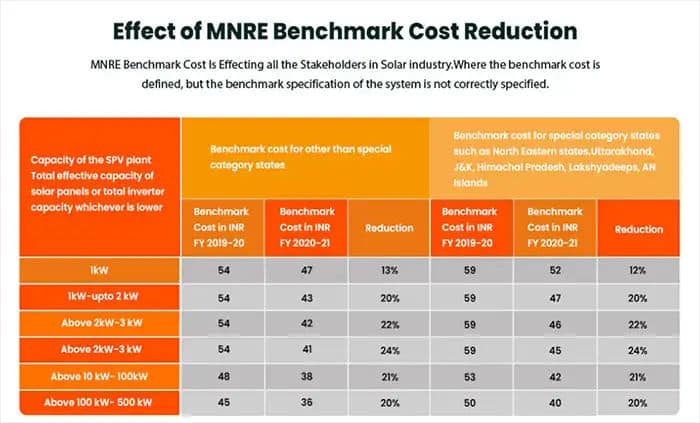 Effect of MNRE Benchmark Cost Reduction

MNRE Benchmark Cost Is Effecting all the Stakeholders in Solar industry.Where the benchmark cost is defined, but the benchmark specification of the system is not correctly specified.

| Capacity of the SPV plant Total effective capacity of solar panels or total inverter capacity whichever is lower | Benchmark cost for other than special category states | | | Benchmark cost for special category states such as North Eastern states,Uttarakhand, J&K, Himachal Pradesh, Lakshyadeeps, AN Islands | | |
|---|---|---|---|---|---|---|
| | Benchmark Cost in INR FY 2019-20 | Benchmark Cost in INR FY 2020-21 | Reduction | Benchmark Cost in INR FY 2019-20 | Benchmark Cost in INR FY 2020-21 | Reduction |
| 1kW | 54 | 47 | 13% | 59 | 52 | 12% |
| 1kW-upto 2 kW | 54 | 43 | 20% | 59 | 47 | 20% |
| Above 2kW-3 kW | 54 | 42 | 22% | 59 | 46 | 22% |
| Above 2kW-3 kW | 54 | 41 | 24% | 59 | 45 | 24% |
| Above 10 kW- 100kW | 48 | 38 | 21% | 53 | 42 | 21% |
| Above 100 kW- 500 kW | 45 | 36 | 20% | 50 | 40 | 20% |